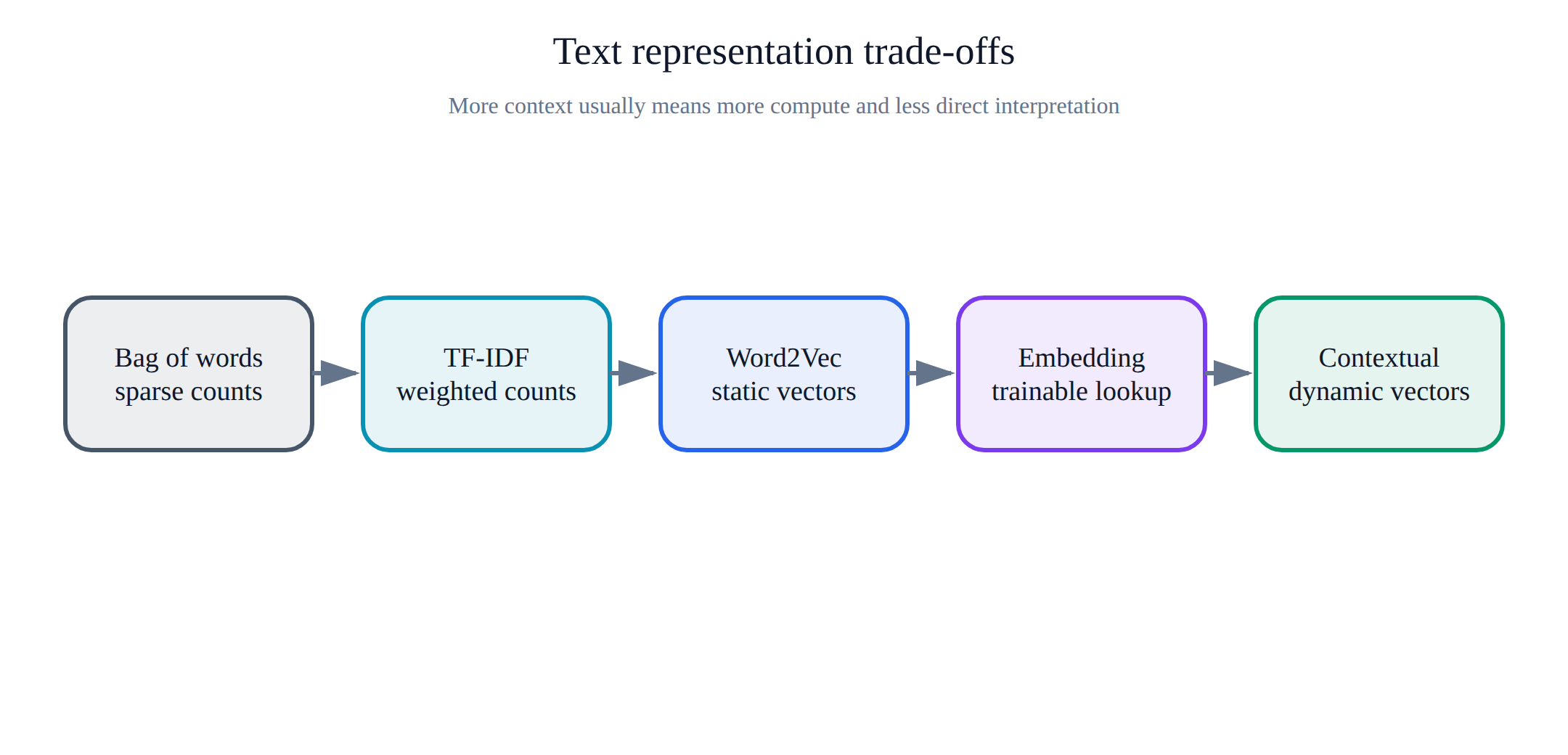 Text representation trade-offs

More context usually means more compute and less direct interpretation

Bag of words
sparse counts

TF-IDF
weighted counts

Word2Vec
static vectors

Embedding
trainable lookup

Contextual
dynamic vectors